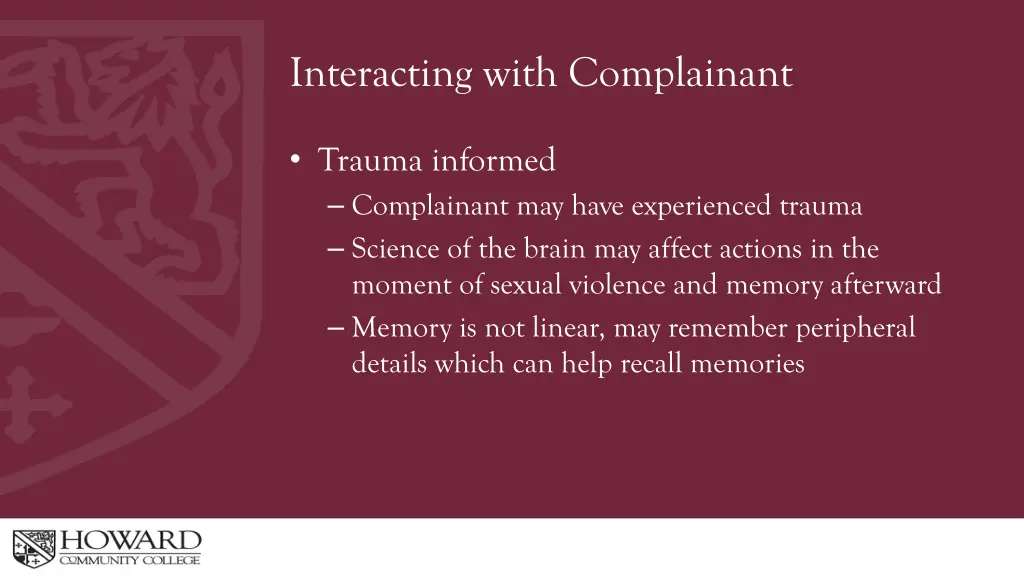 Interacting with Complainant

• Trauma informed
– Complainant may have experienced trauma
– Science of the brain may affect actions in the moment of sexual violence and memory afterward
– Memory is not linear, may remember peripheral details which can help recall memories

HOWARD
COMMUNITY COLLEGE